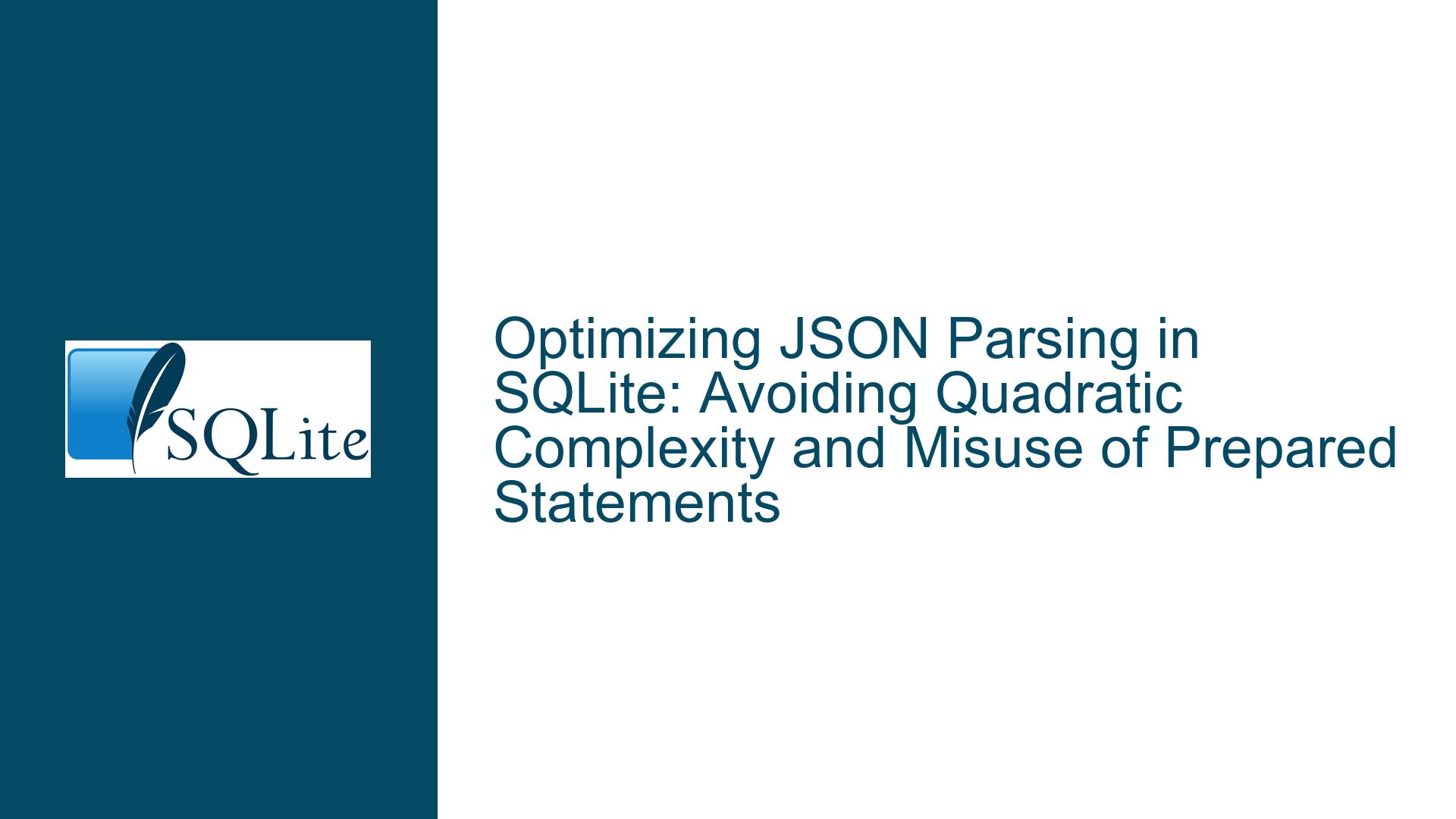 SQLite

Optimizing JSON Parsing in SQLite: Avoiding Quadratic Complexity and Misuse of Prepared Statements